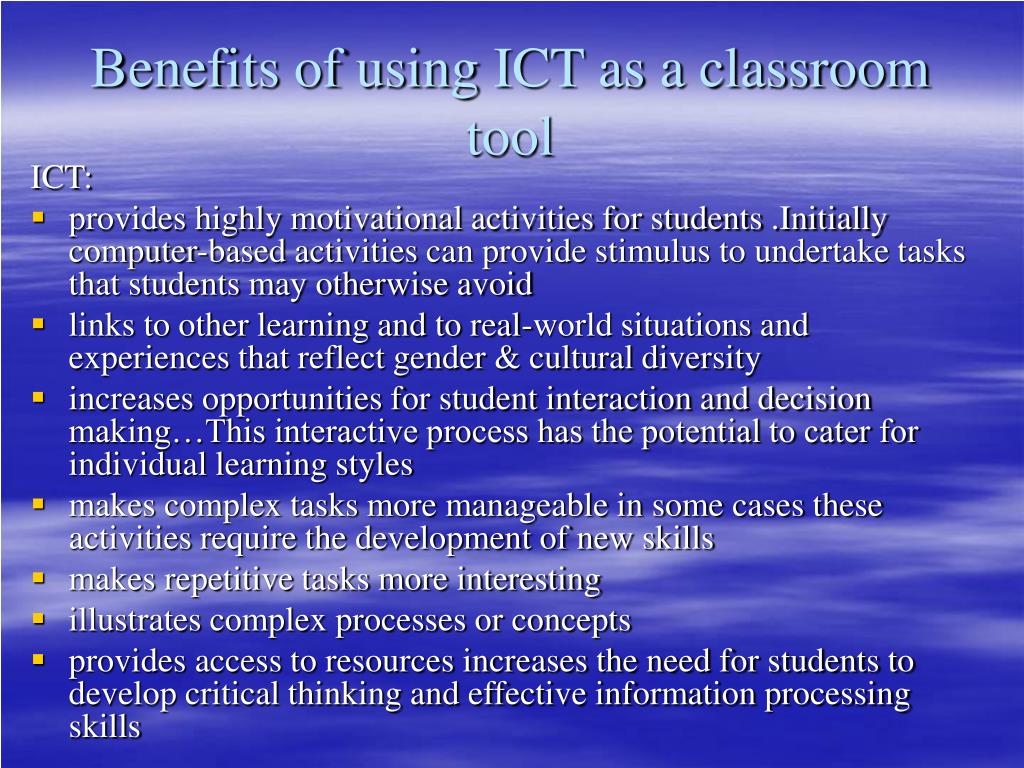 Benefits of using ICT as a classroom tool

ICT:

- provides highly motivational activities for students .Initially computer-based activities can provide stimulus to undertake tasks that students may otherwise avoid
- links to other learning and to real-world situations and experiences that reflect gender & cultural diversity
- increases opportunities for student interaction and decision making…This interactive process has the potential to cater for individual learning styles
- makes complex tasks more manageable in some cases these activities require the development of new skills
- makes repetitive tasks more interesting
- illustrates complex processes or concepts
- provides access to resources increases the need for students to develop critical thinking and effective information processing skills